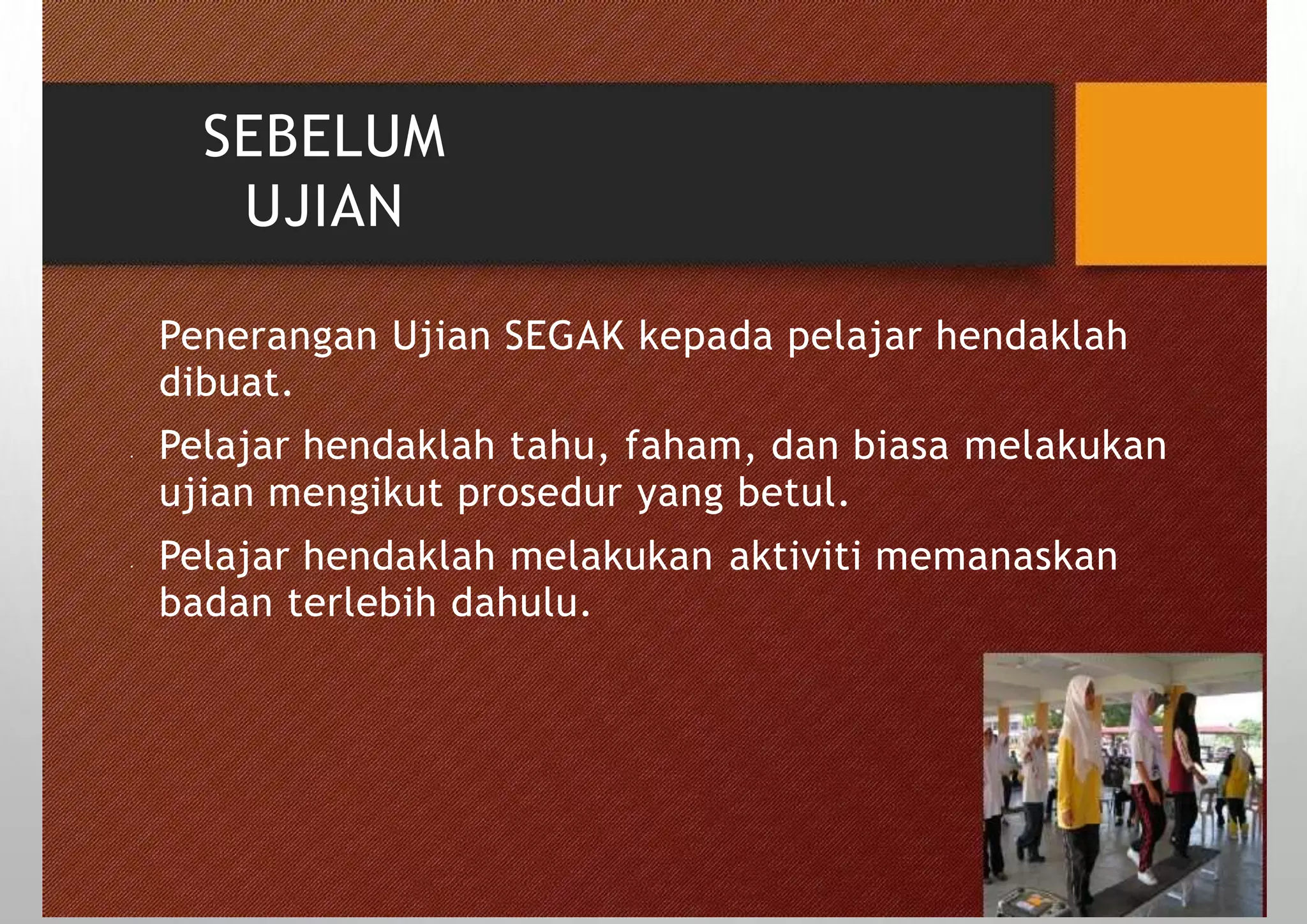 SEBELUM
UJIAN

Penerangan Ujian SEGAK kepada pelajar hendaklah dibuat.

Pelajar hendaklah tahu, faham, dan biasa melakukan ujian mengikut prosedur yang betul.

Pelajar hendaklah melakukan aktiviti memanaskan badan terlebih dahulu.